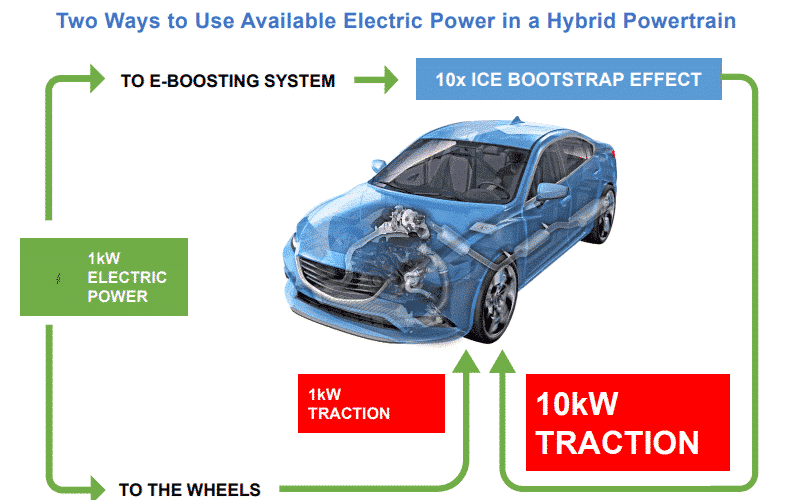 Two Ways to Use Available Electric Power in a Hybrid Powertrain

TO E-BOOSTING SYSTEM

10x ICE BOOTSTRAP EFFECT

1kW ELECTRIC POWER

1kW TRACTION

10kW TRACTION

TO THE WHEELS